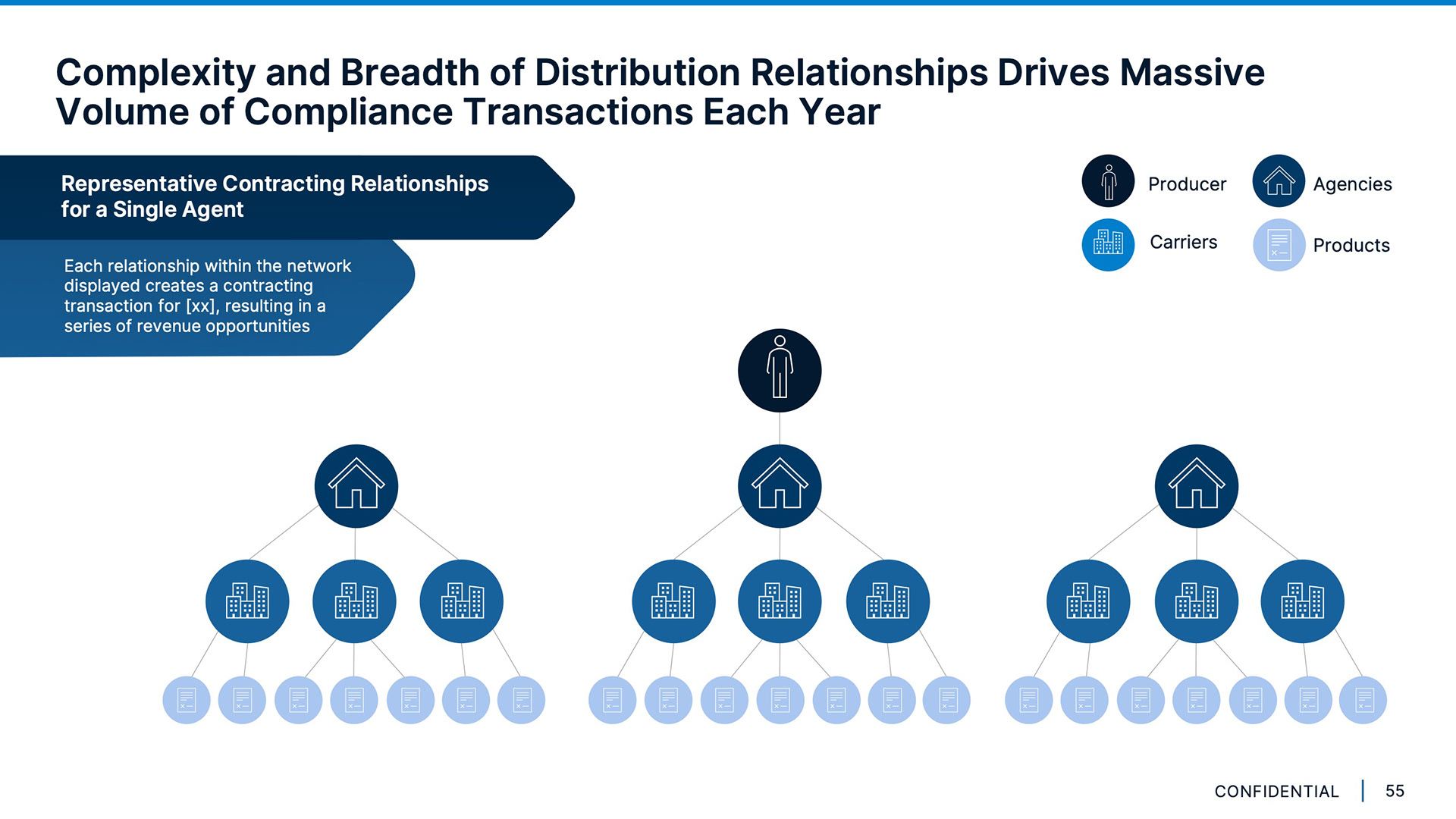 Complexity and Breadth of Distribution Relationships Drives Massive Volume of Compliance Transactions Each Year

Representative Contracting Relationships for a Single Agent

Each relationship within the network displayed creates a contracting transaction for [xx], resulting in a series of revenue opportunities

Producer

Agencies

Carriers

Products

CONFIDENTIAL | 55